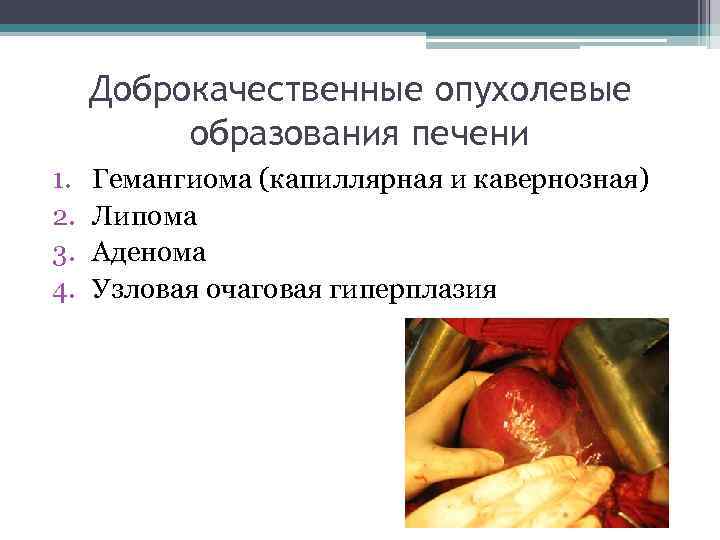 Доброкачественные опухолевые образования печени

1. Гемангиома (капиллярная и кавернозная)
2. Липома
3. Аденома
4. Узловая очаговая гиперплазия